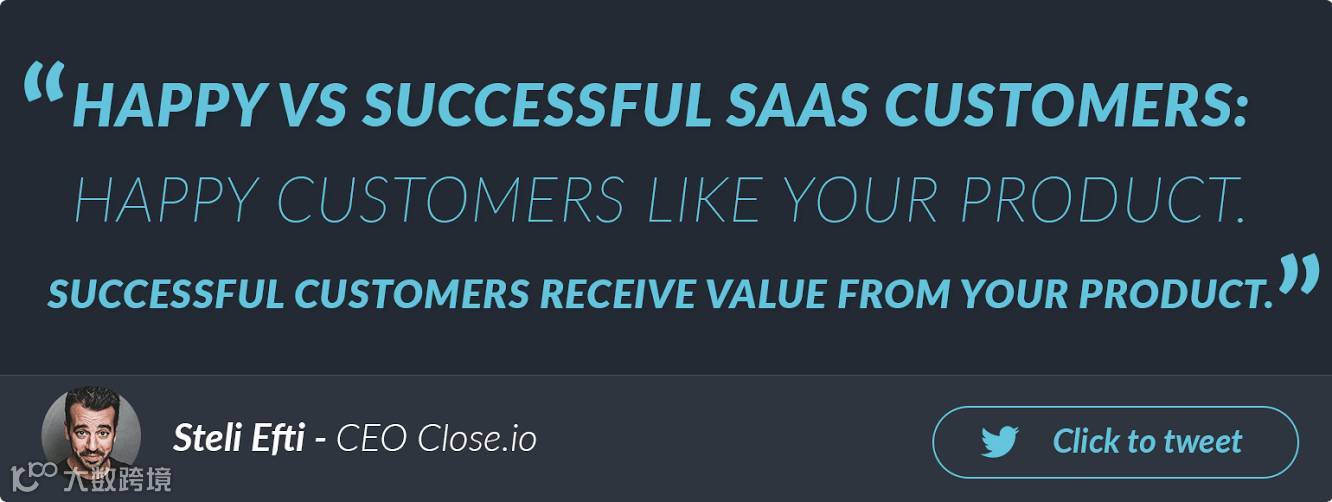 “HAPPY VS SUCCESSFUL SAAS CUSTOMERS: HAPPY CUSTOMERS LIKE YOUR PRODUCT. SUCCESSFUL CUSTOMERS RECEIVE VALUE FROM YOUR PRODUCT.”

Steli Efti - CEO Close.io

Click to tweet

大数跨境